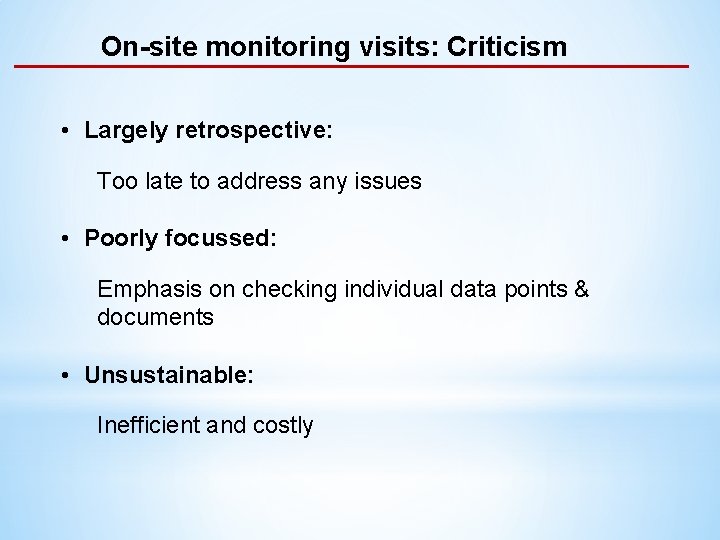 On-site monitoring visits: Criticism

• Largely retrospective:

Too late to address any issues

• Poorly focussed:

Emphasis on checking individual data points & documents

• Unsustainable:

Inefficient and costly